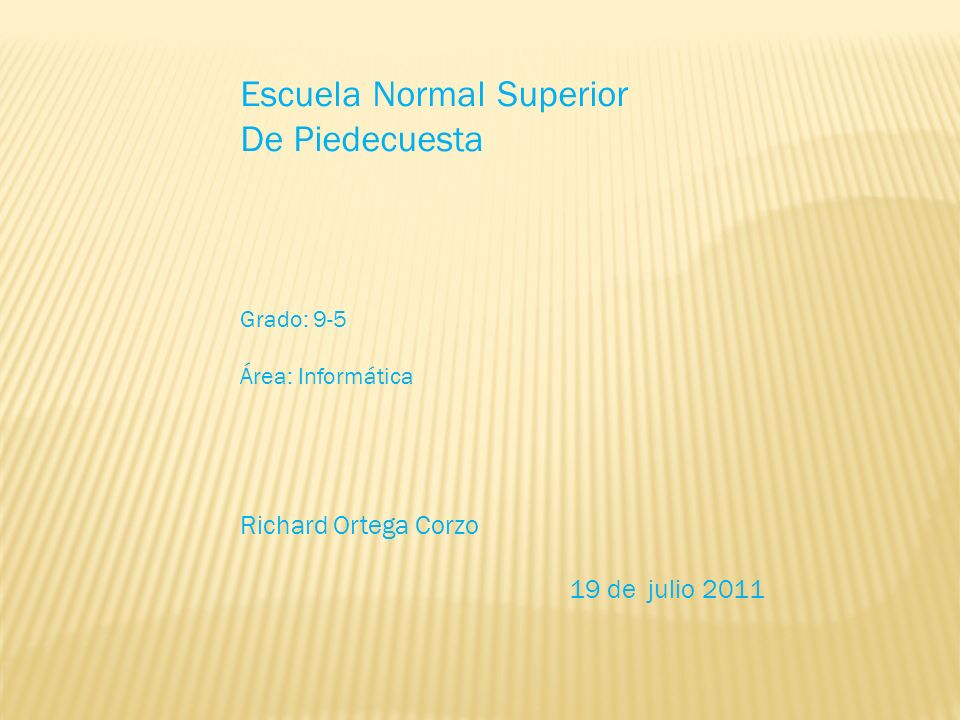 Escuela Normal Superior
De Piedecuesta

Grado: 9-5

Área: Informática

Richard Ortega Corzo

19 de julio 2011